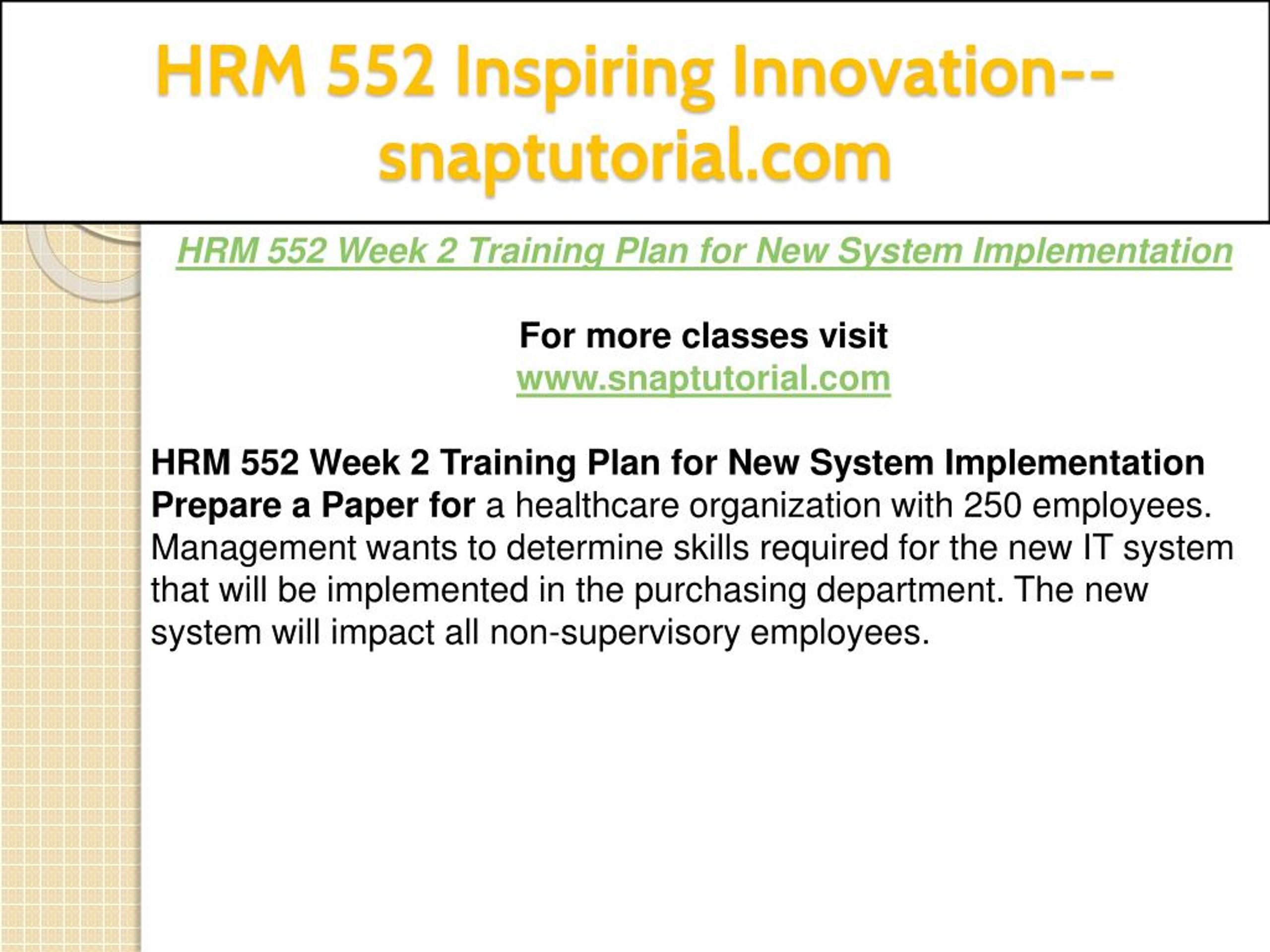 HRM 552 Inspiring Innovation--snaptutorial.com

HRM 552 Week 2 Training Plan for New System Implementation

For more classes visit
www.snaptutorial.com

HRM 552 Week 2 Training Plan for New System Implementation
Prepare a Paper for a healthcare organization with 250 employees. Management wants to determine skills required for the new IT system that will be implemented in the purchasing department. The new system will impact all non-supervisory employees.